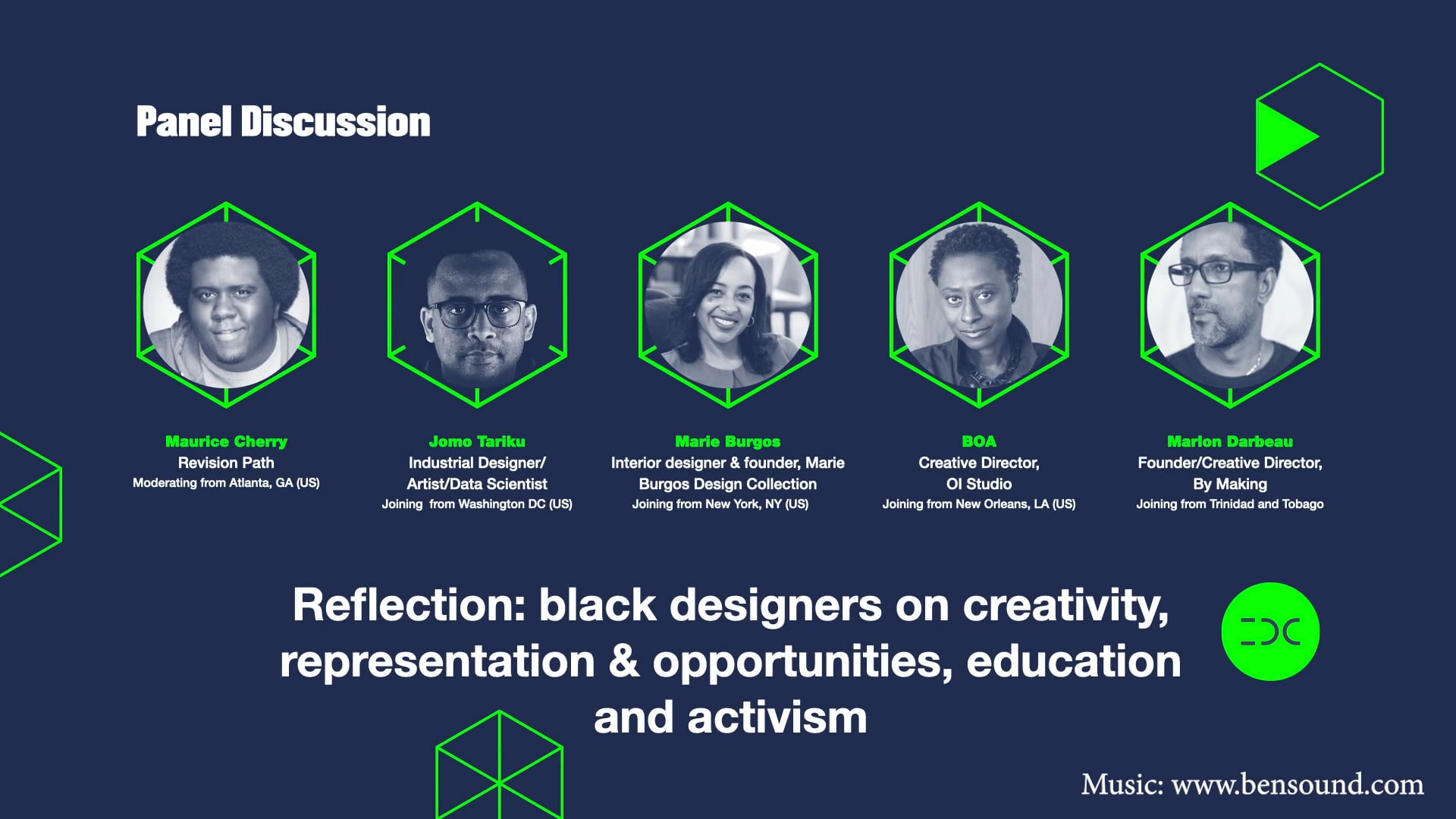 Panel Discussion

Maurice Cherry
Revision Path
Moderating from Atlanta, GA (US)

Jomo Tariku
Industrial Designer/ Artist/Data Scientist
Joining from Washington DC (US)

Marie Burgos
Interior designer & founder, Marie Burgos Design Collection
Joining from New York, NY (US)

BOA
Creative Director, OI Studio
Joining from New Orleans, LA (US)

Marlon Darbeau
Founder/Creative Director, By Making
Joining from Trinidad and Tobago

Reflection: black designers on creativity, representation & opportunities, education and activism

EDC

Music: www.bensound.com